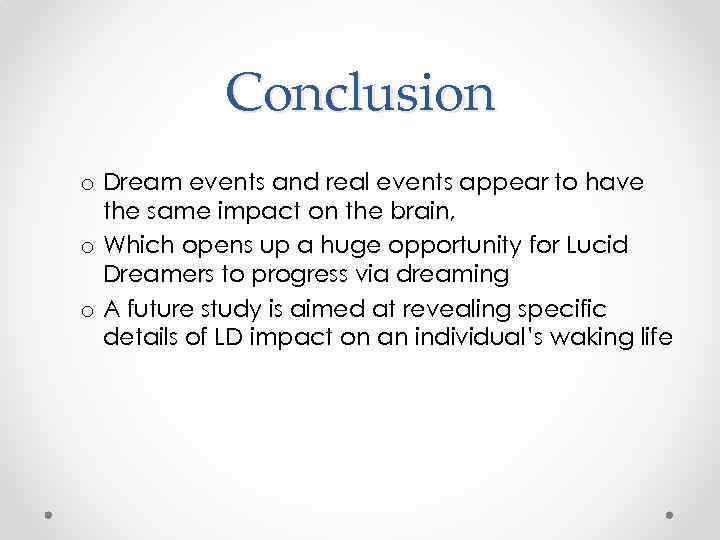 Conclusion

o Dream events and real events appear to have the same impact on the brain,

o Which opens up a huge opportunity for Lucid Dreamers to progress via dreaming

o A future study is aimed at revealing specific details of LD impact on an individual's waking life